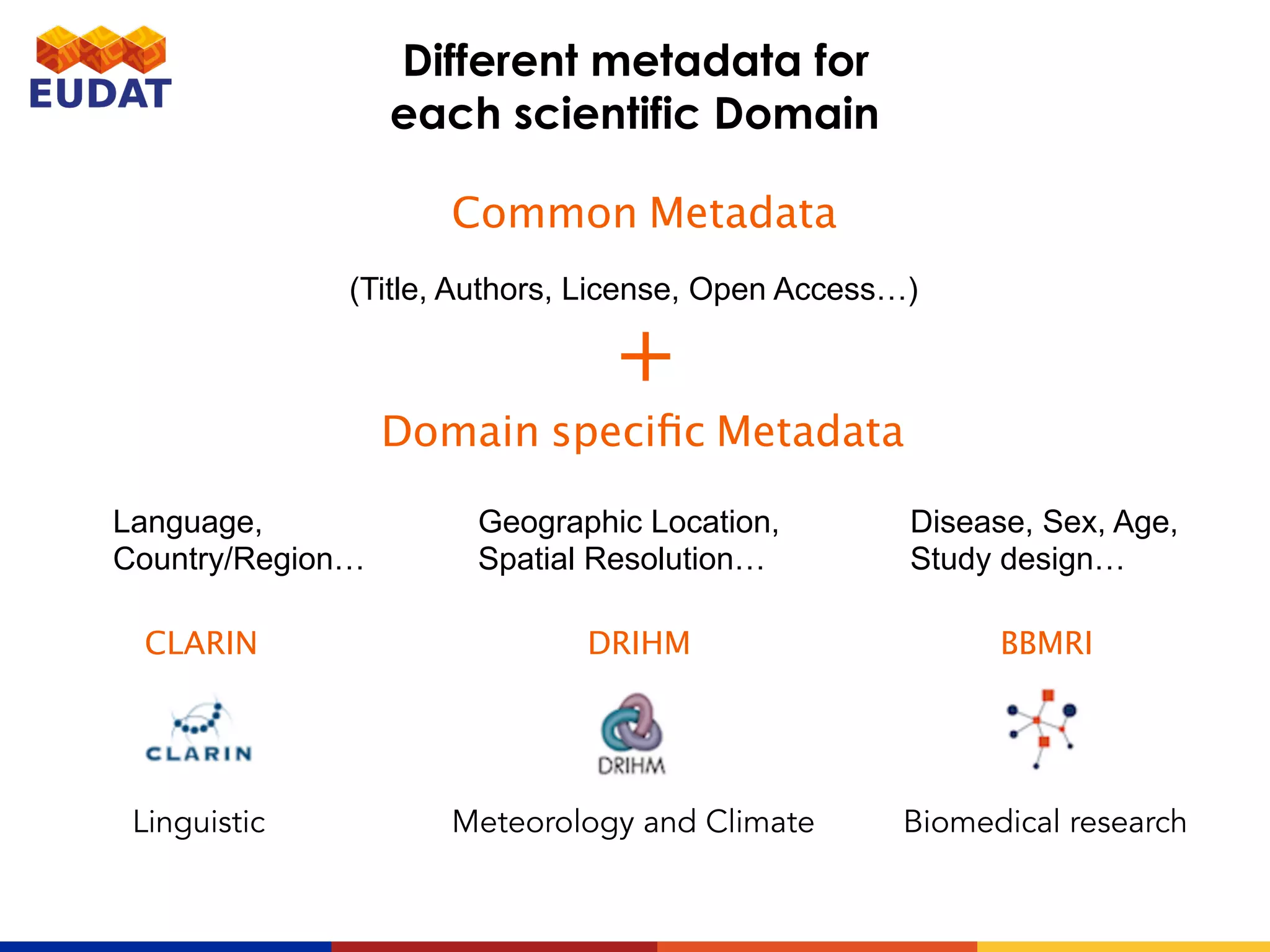 EUDAT

Different metadata for each scientific Domain

Common Metadata

(Title, Authors, License, Open Access…)

+

Domain specific Metadata

Language, Country/Region…

CLARIN

CLARIN

Linguistic

Geographic Location, Spatial Resolution…

DRIHM

DRIHM

Meteorology and Climate

Disease, Sex, Age, Study design…

BBMRI

Biomedical research